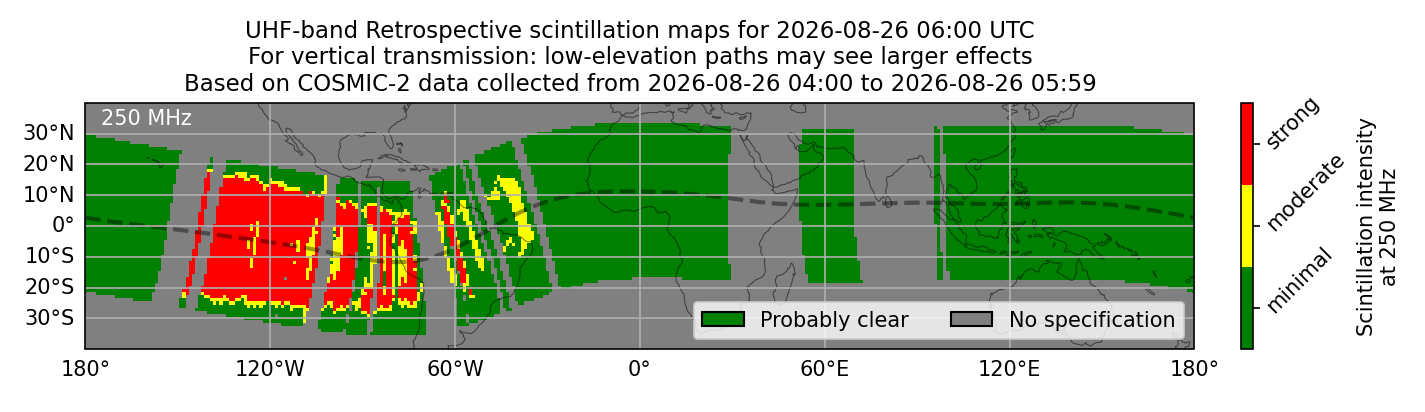 UHF-band Retrospective scintillation maps for 2026-08-26 06:00 UTC
For vertical transmission: low-elevation paths may see larger effects
Based on COSMIC-2 data collected from 2026-08-26 04:00 to 2026-08-26 05:59

250 MHz

30°N
20°N
10°N
0°
10°S
20°S
30°S

180° 120°W 60°W 0° 60°E 120°E 180°

Probably clear
No specification

strong
moderate
minimal

Scintillation intensity at 250 MHz